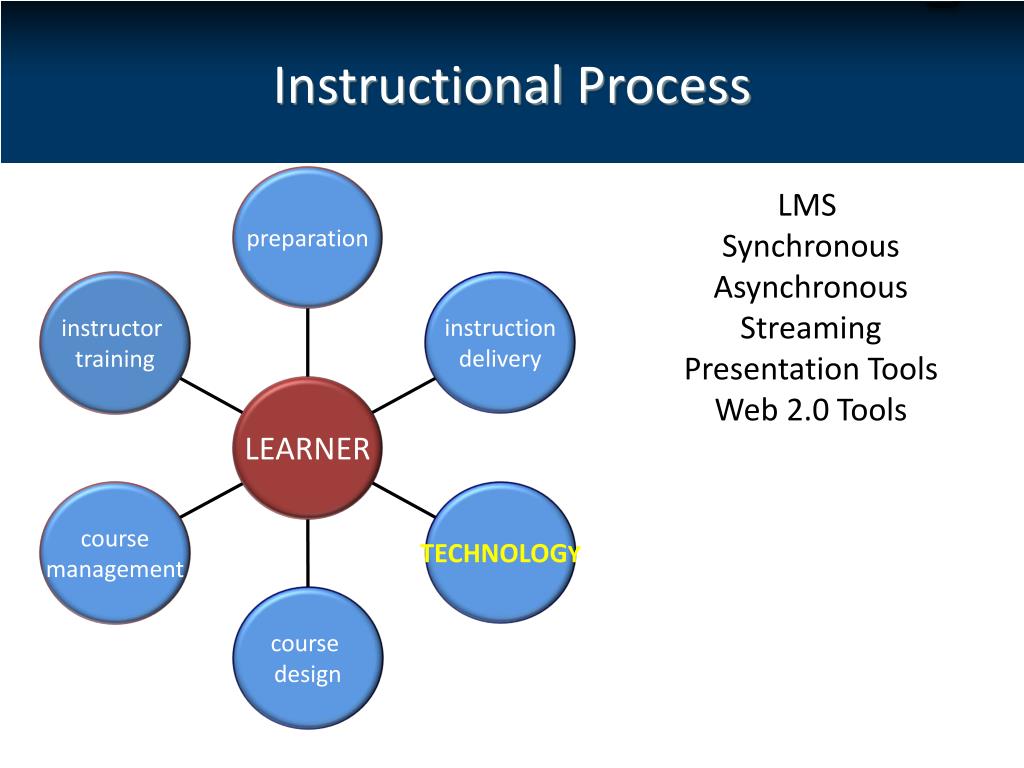 Instructional Process

preparation

instructor training

instruction delivery

LEARNER

course management

TECHNOLOGY

course design

LMS
Synchronous
Asynchronous
Streaming
Presentation Tools
Web 2.0 Tools